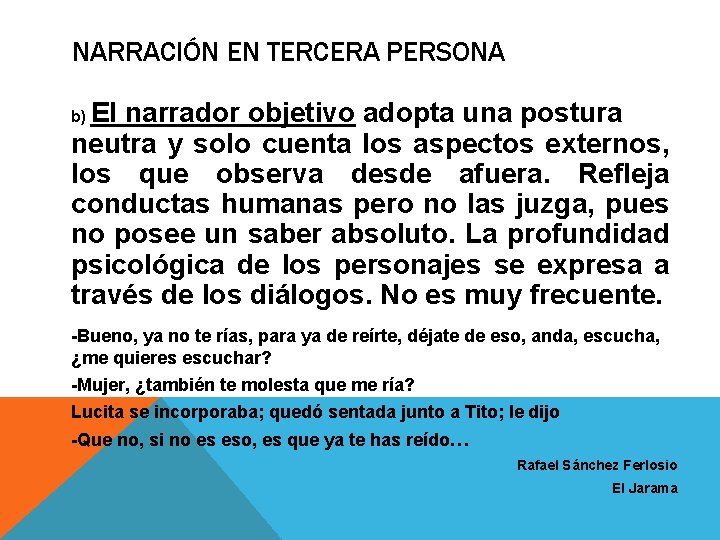 NARRACIÓN EN TERCERA PERSONA

b) El narrador objetivo adopta una postura neutra y solo cuenta los aspectos externos, los que observa desde afuera. Refleja conductas humanas pero no las juzga, pues no posee un saber absoluto. La profundidad psicológica de los personajes se expresa a través de los diálogos. No es muy frecuente.

-Bueno, ya no te rías, para ya de reírte, déjate de eso, anda, escucha, ¿me quieres escuchar?

-Mujer, ¿también te molesta que me ría?

Lucita se incorporaba; quedó sentada junto a Tito; le dijo

-Que no, si no es eso, es que ya te has reído…

Rafael Sánchez Ferlosio

El Jarama